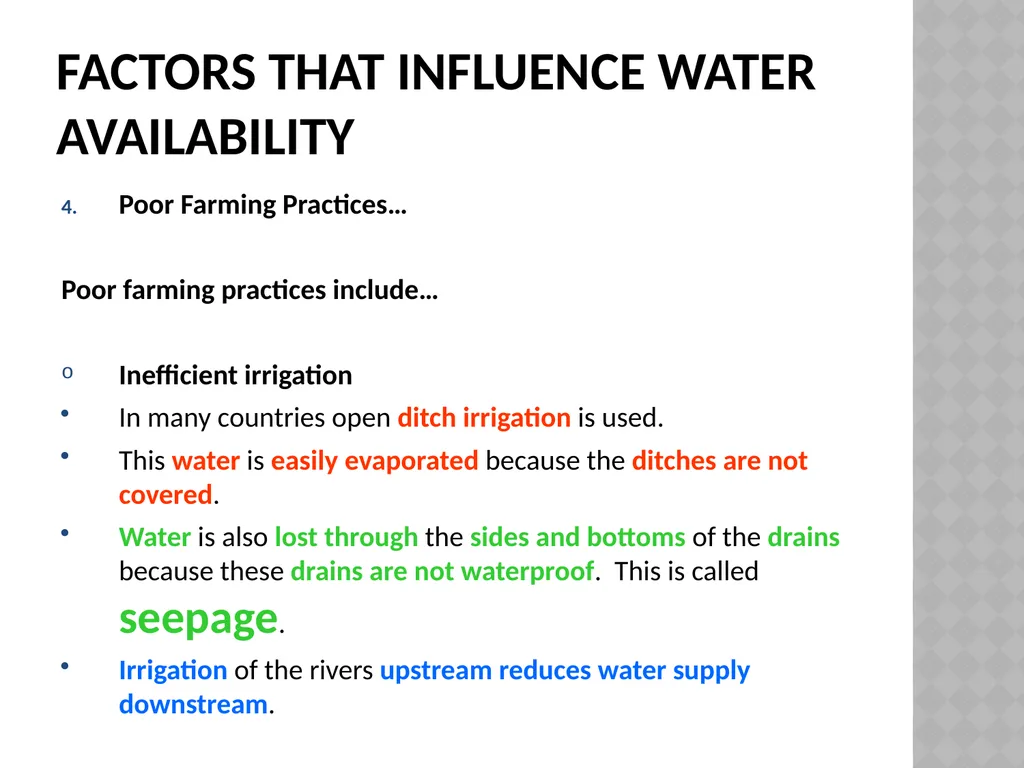 FACTORS THAT INFLUENCE WATER AVAILABILITY

4. Poor Farming Practices…

Poor farming practices include…

o Inefficient irrigation

• In many countries open ditch irrigation is used.

• This water is easily evaporated because the ditches are not covered.

• Water is also lost through the sides and bottoms of the drains because these drains are not waterproof. This is called seepage.

• Irrigation of the rivers upstream reduces water supply downstream.